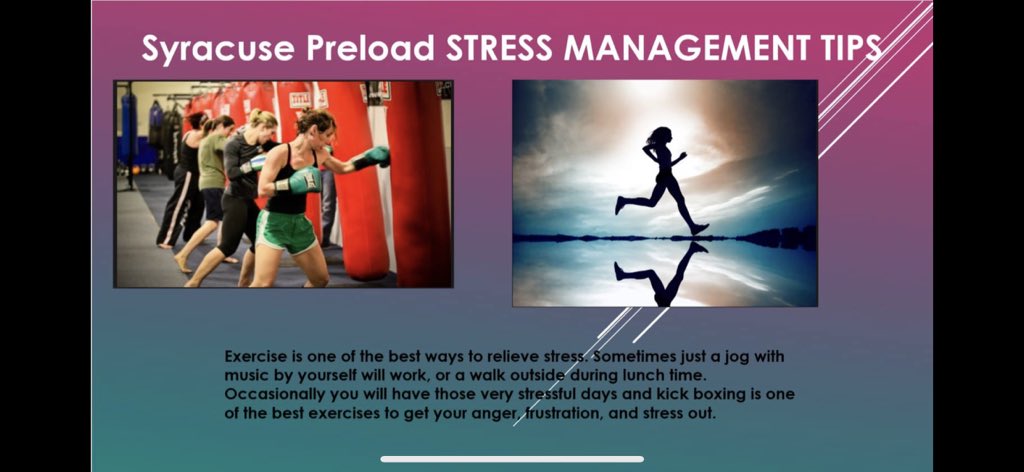 Syracuse Preload STRESS MANAGEMENT TIPS

Exercise is one of the best ways to relieve stress. Sometimes just a jog with music by yourself will work, or a walk outside during lunch time. Occasionally you will have those very stressful days and kick boxing is one of the best exercises to get your anger, frustration, and stress out.